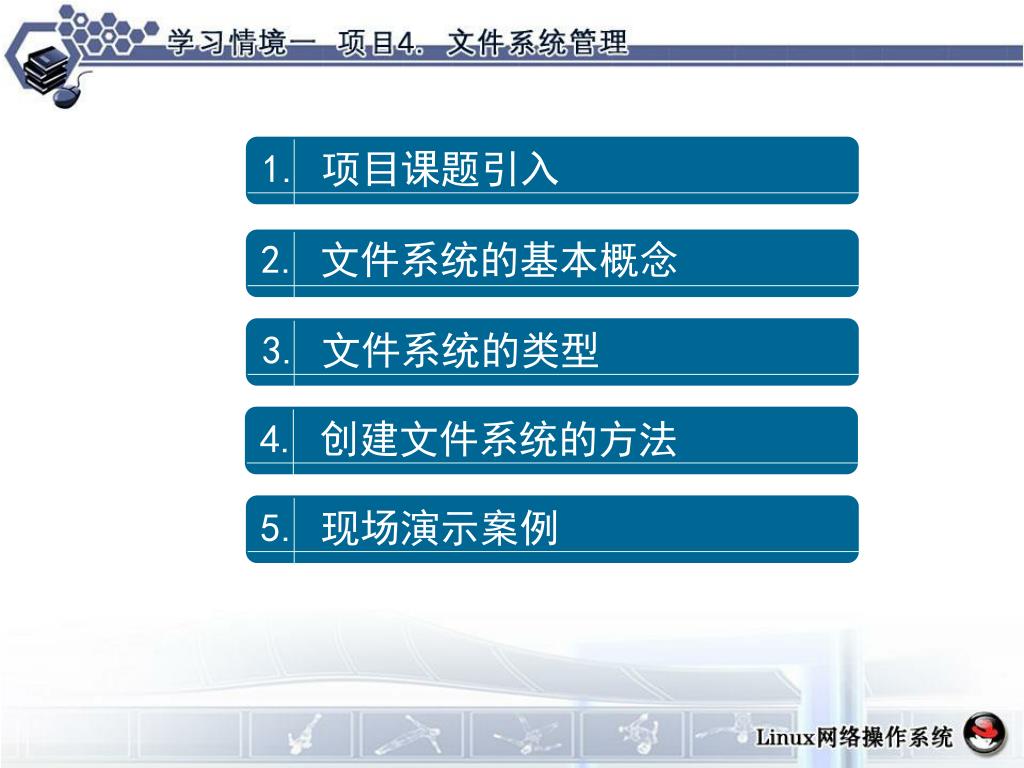 学习情境一 项目4. 文件系统管理

1. 项目课题引入

2. 文件系统的基本概念

3. 文件系统的类型

4. 创建文件系统的方法

5. 现场演示案例

Linux网络操作系统